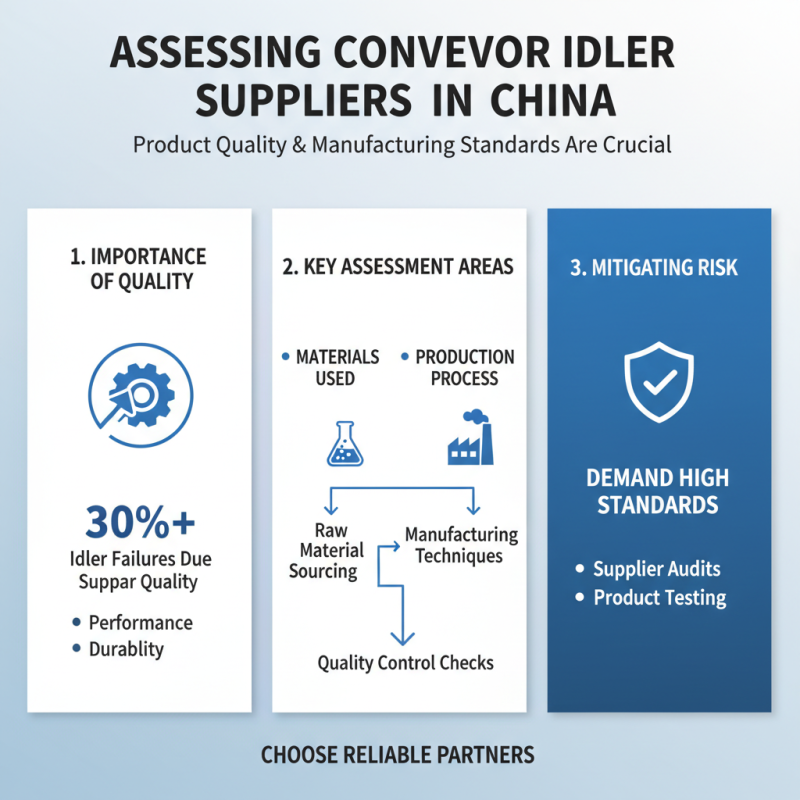 ASSESSING CONVEVOR IDLER SUPPLIERS IN CHINA

Product Quality & Manufacturing Standards Are Crucial

1. IMPORTANCE OF QUALITY

30%+

Idler Failures Due Suppar Quality

• Performance
• Durablity

2. KEY ASSESSMENT AREAS

• MATERIALS USED
• PRODUCTION PROCESS

Raw Material Sourcing

Manufacturing Techniques

Quality Control Checks

3. MITIGATING RISK

DEMAND HIGH STANDARDS

• Supplier Audits
• Product Testing

CHOOSE RELIABLE PARTNERS